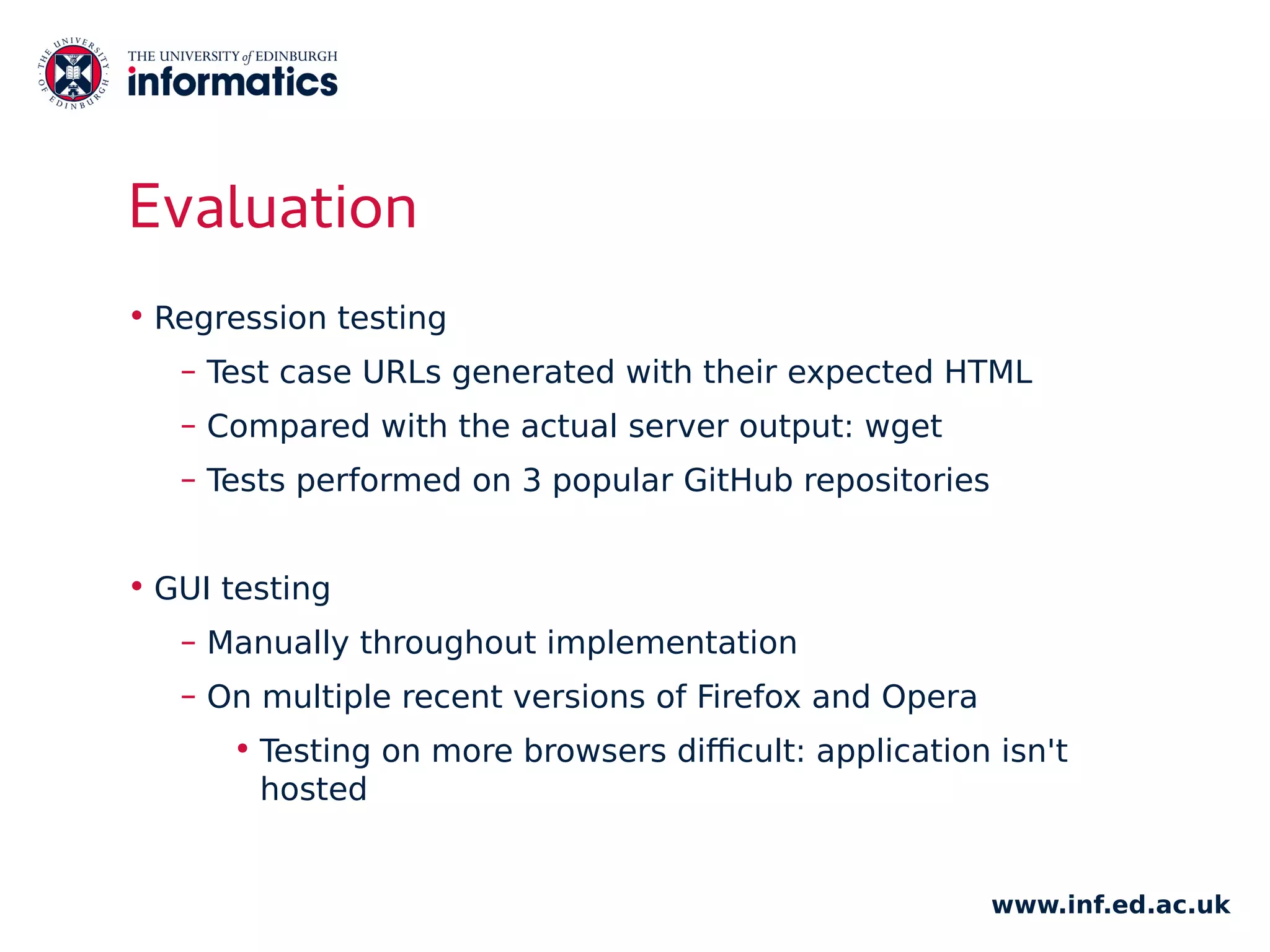 THE UNIVERSITY OF EDINBURGH

THE UNIVERSITY of EDINBURGH
informatics

Evaluation

• Regression testing
  – Test case URLs generated with their expected HTML
  – Compared with the actual server output: wget
  – Tests performed on 3 popular GitHub repositories

• GUI testing
  – Manually throughout implementation
  – On multiple recent versions of Firefox and Opera
    • Testing on more browsers difficult: application isn't hosted

www.inf.ed.ac.uk